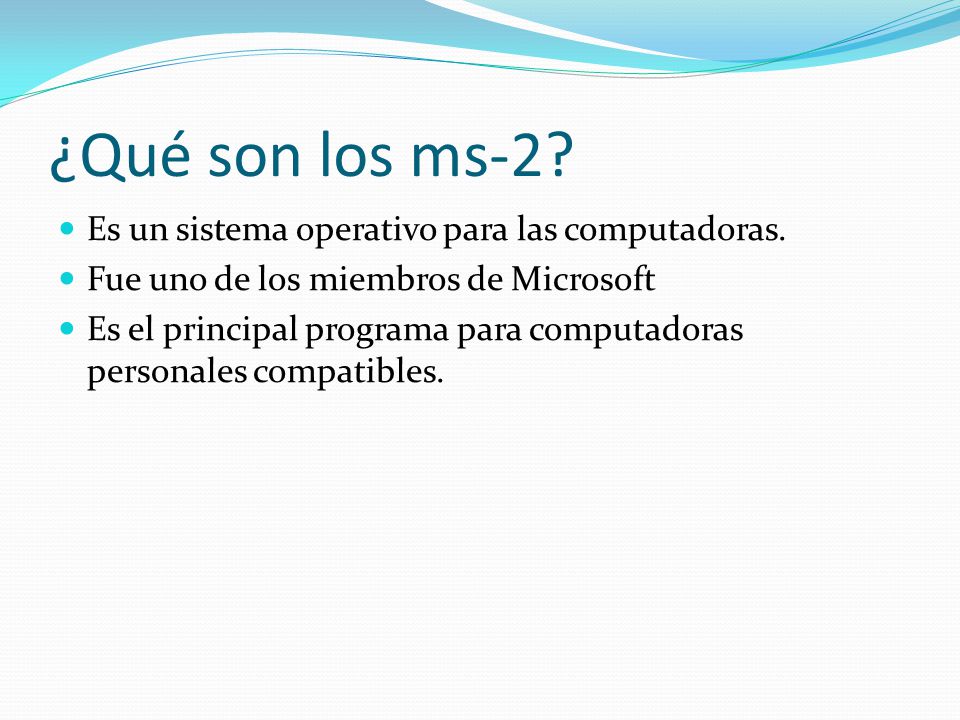 ¿Qué son los ms-2?

- Es un sistema operativo para las computadoras.
- Fue uno de los miembros de Microsoft
- Es el principal programa para computadoras personales compatibles.